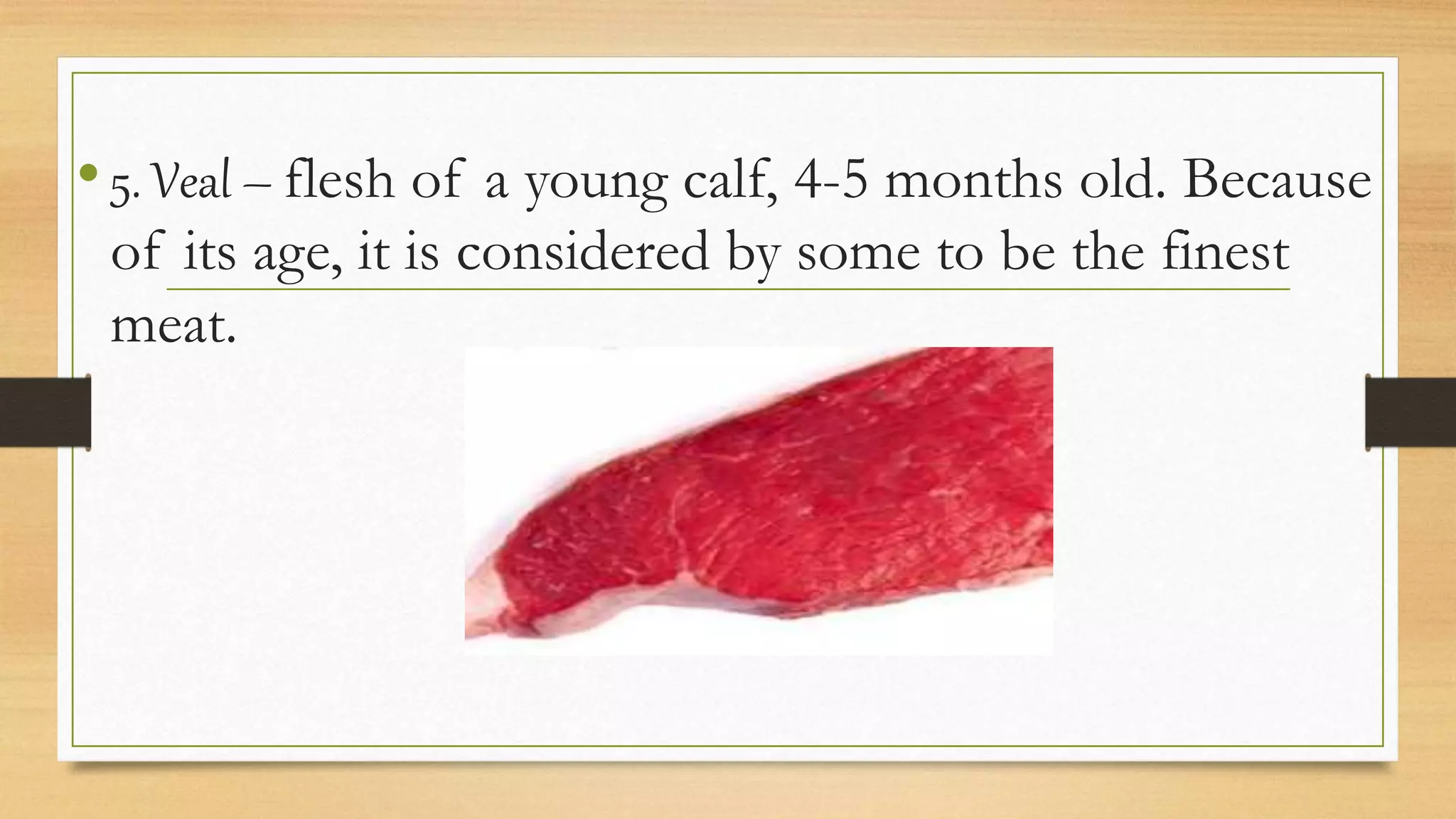 • 5. Veal – flesh of a young calf, 4-5 months old. Because of its age, it is considered by some to be the finest meat.